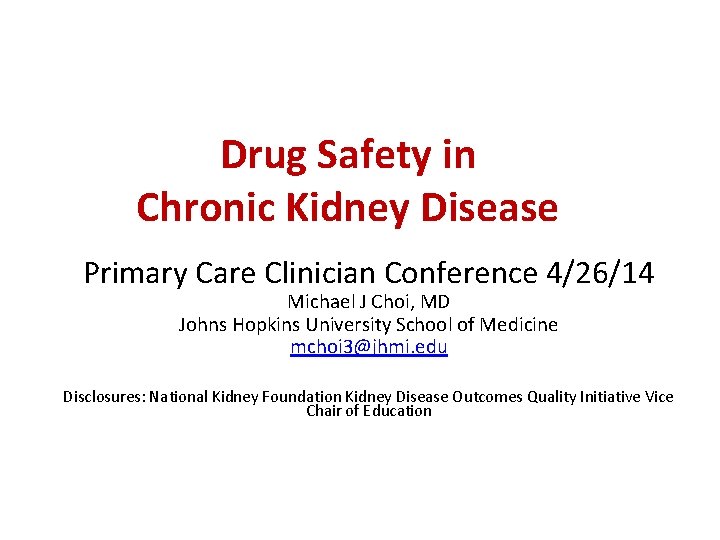 Drug Safety in
Chronic Kidney Disease

Primary Care Clinician Conference 4/26/14
Michael J Choi, MD
Johns Hopkins University School of Medicine
mchoi3@jhmi.edu

Disclosures: National Kidney Foundation Kidney Disease Outcomes Quality Initiative Vice Chair of Education